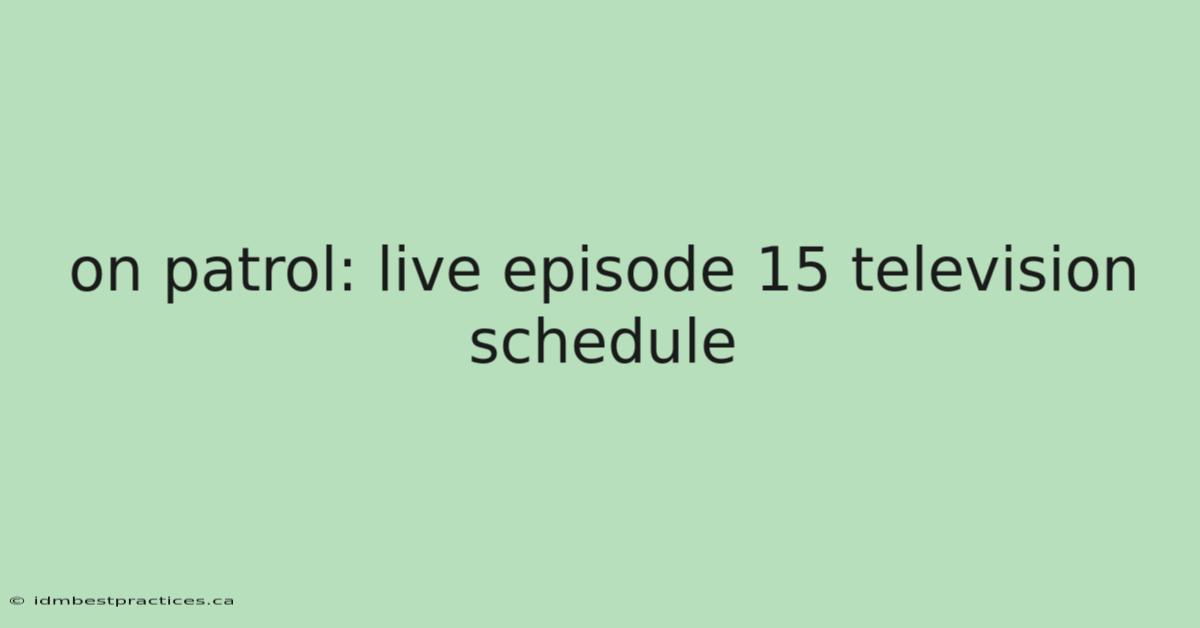 on patrol: live episode 15 television schedule

© idmbestpractices.ca